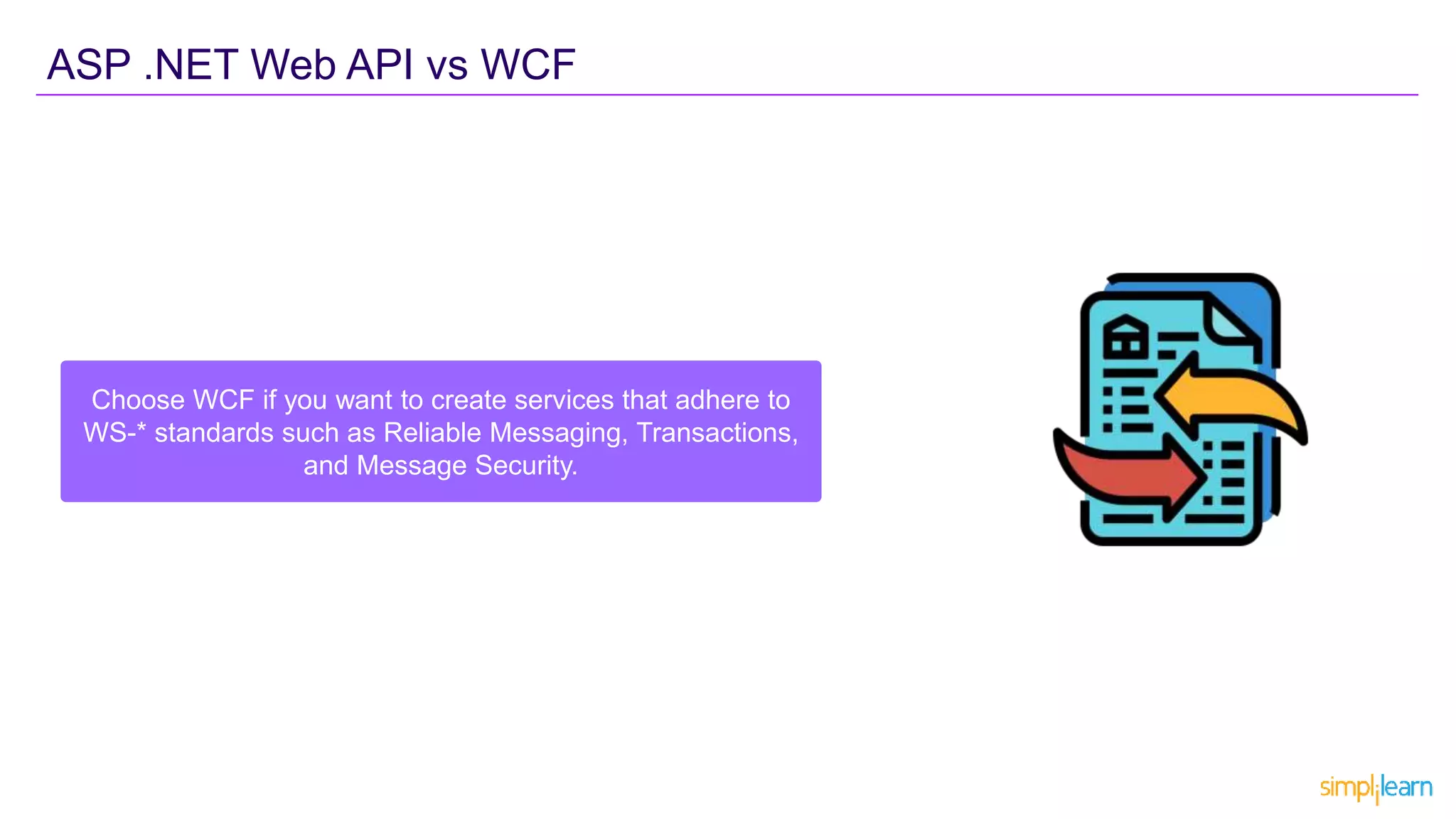 ASP .NET Web API vs WCF

Choose WCF if you want to create services that adhere to WS-* standards such as Reliable Messaging, Transactions, and Message Security.

simplilearn